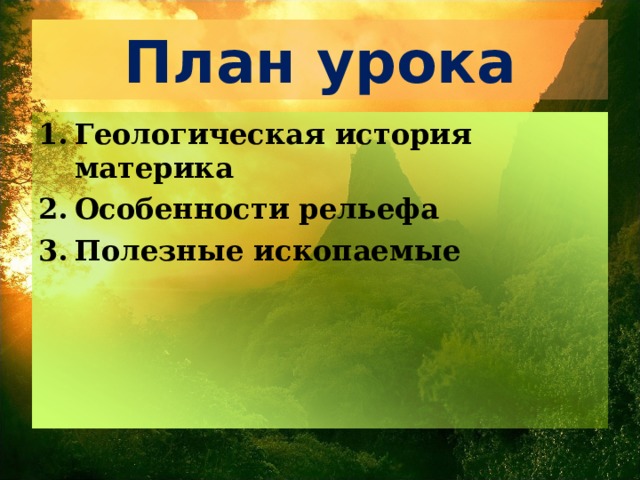 План урока

1. Геологическая история материка
2. Особенности рельефа
3. Полезные ископаемые